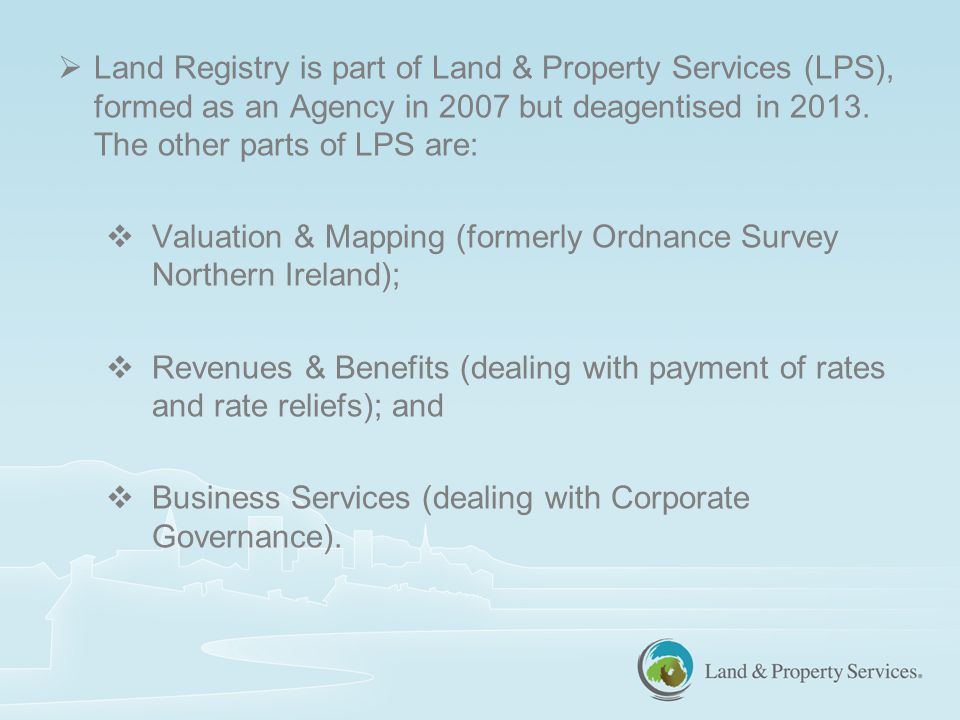 ➢ Land Registry is part of Land & Property Services (LPS), formed as an Agency in 2007 but deagentised in 2013. The other parts of LPS are:

❖ Valuation & Mapping (formerly Ordnance Survey Northern Ireland);

❖ Revenues & Benefits (dealing with payment of rates and rate reliefs); and

❖ Business Services (dealing with Corporate Governance).

Land & Property Services.